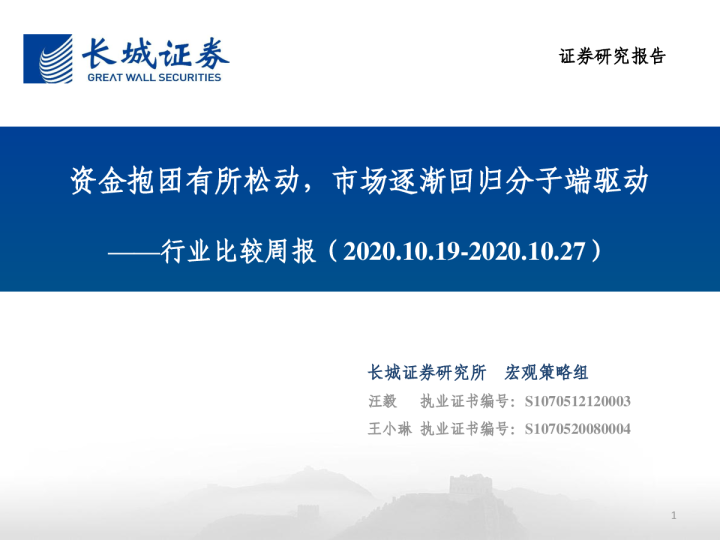 长城证券
GREAT WALL SECURITIES

证券研究报告

资金抱团有所松动，市场逐渐回归分子端驱动

——行业比较周报（2020.10.19-2020.10.27）

长城证券研究所 宏观策略组

汪毅 执业证书编号：S1070512120003

王小琳 执业证书编号：S1070520080004

1